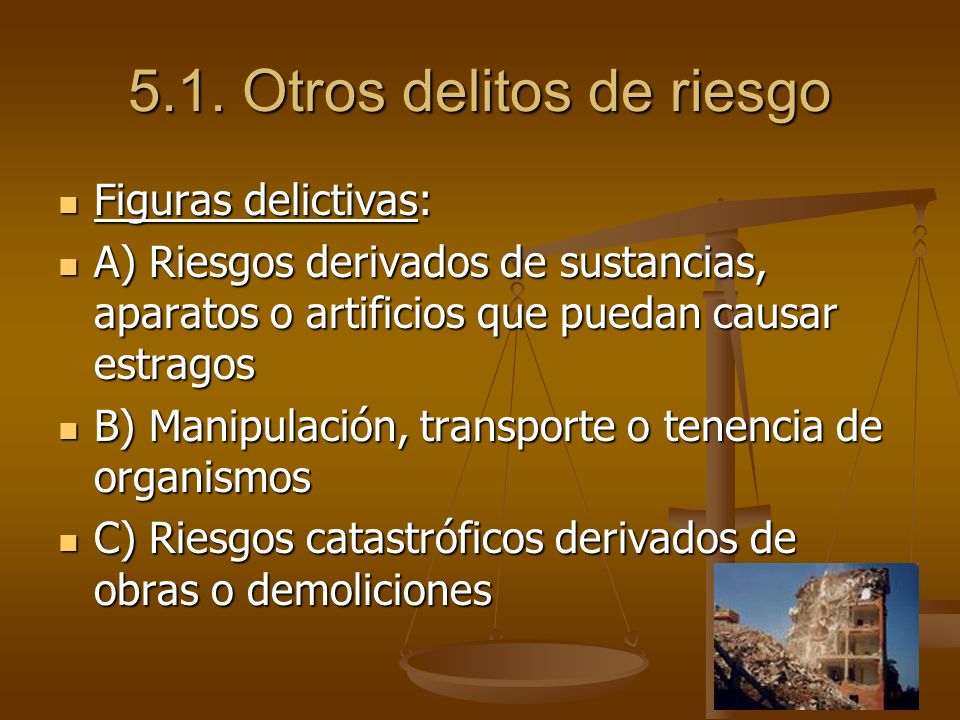 5.1. Otros delitos de riesgo

- Figuras delictivas:
- A) Riesgos derivados de sustancias, aparatos o artificios que puedan causar estragos
- B) Manipulación, transporte o tenencia de organismos
- C) Riesgos catastróficos derivados de obras o demoliciones